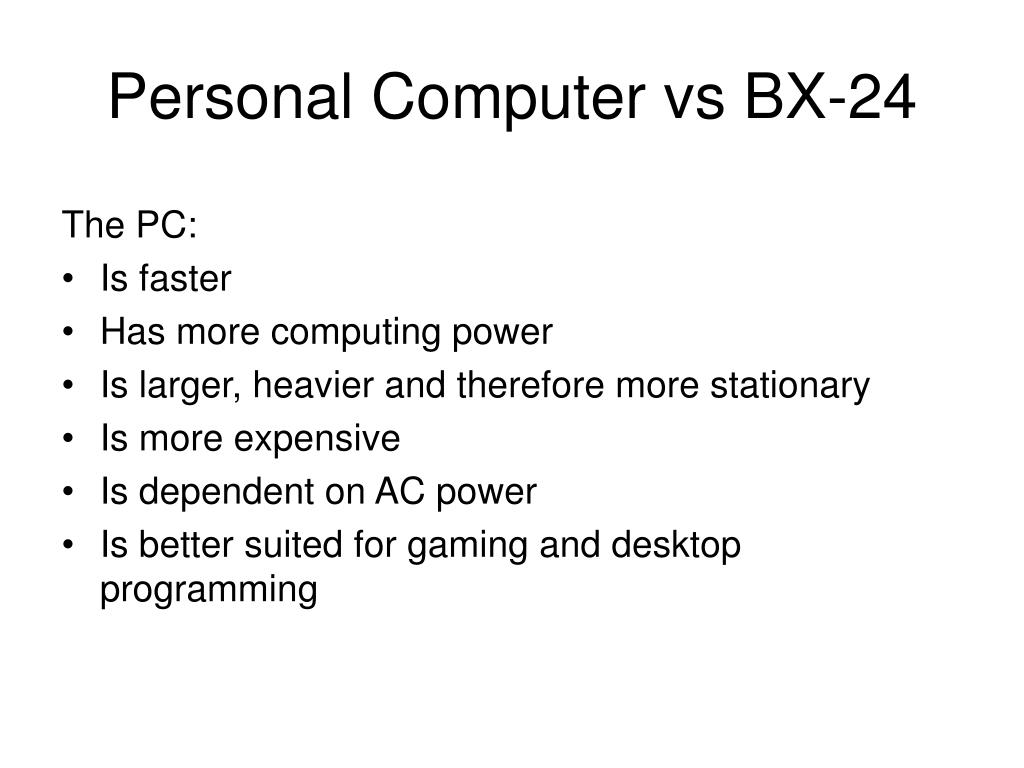 Personal Computer vs BX-24

The PC:
• Is faster
• Has more computing power
• Is larger, heavier and therefore more stationary
• Is more expensive
• Is dependent on AC power
• Is better suited for gaming and desktop programming